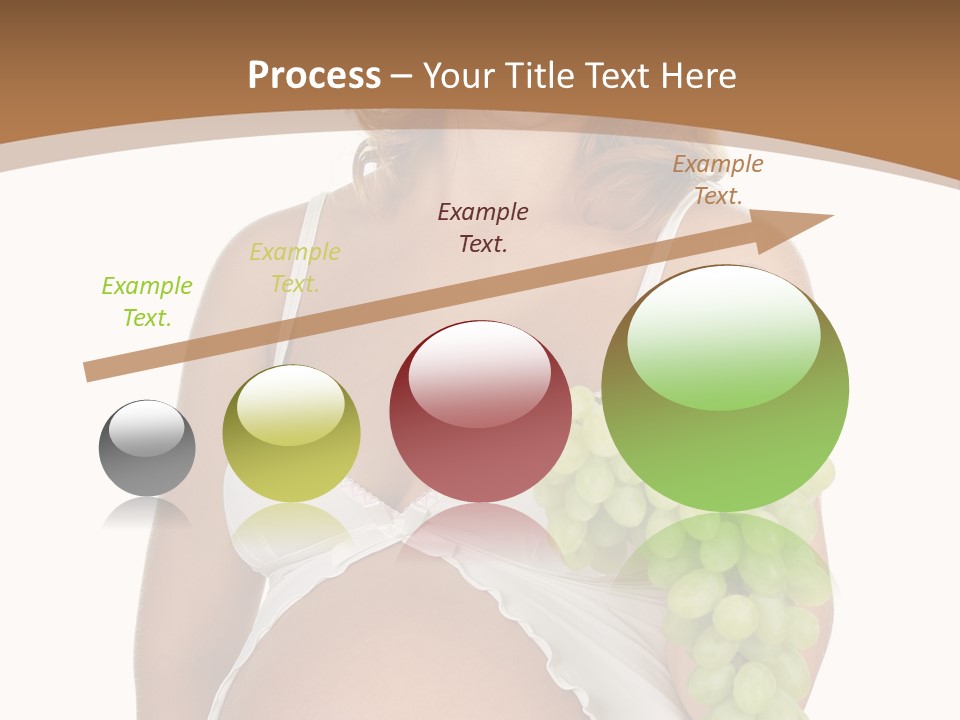 Process – Your Title Text Here

Example Text.

Example Text.

Example Text.

Example Text.